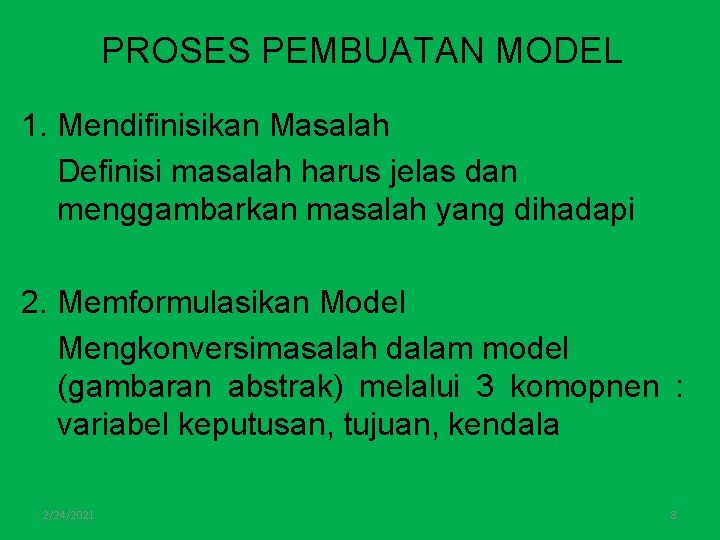 PROSES PEMBUATAN MODEL

1. Mendifinisikan Masalah

Definisi masalah harus jelas dan menggambarkan masalah yang dihadapi

2. Memformulasikan Model

Mengkonversimasalah dalam model (gambaran abstrak) melalui 3 komopnen : variabel keputusan, tujuan, kendala

2/24/2021

8